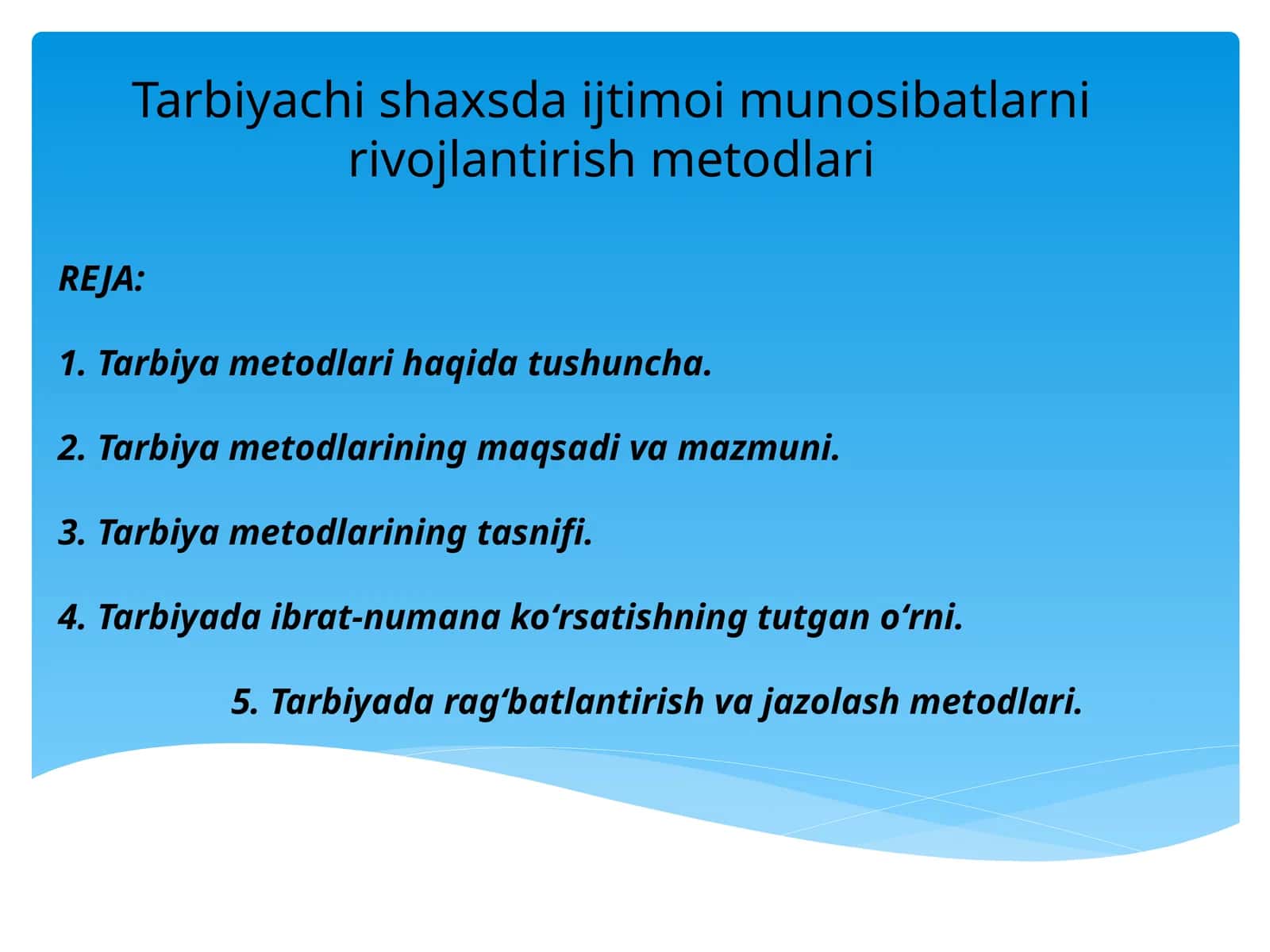 Tarbiyachi shaxsda ijtimoi munosibatlarni rivojlantirish metodlari

REJA:

1. Tarbiya metodlari haqida tushuncha.

2. Tarbiya metodlarining maqsadi va mazmuni.

3. Tarbiya metodlarining tasnifi.

4. Tarbiyada ibrat-numana ko‘rsatishning tutgan o‘rni.

5. Tarbiyada rag‘batlantirish va jazolash metodlari.